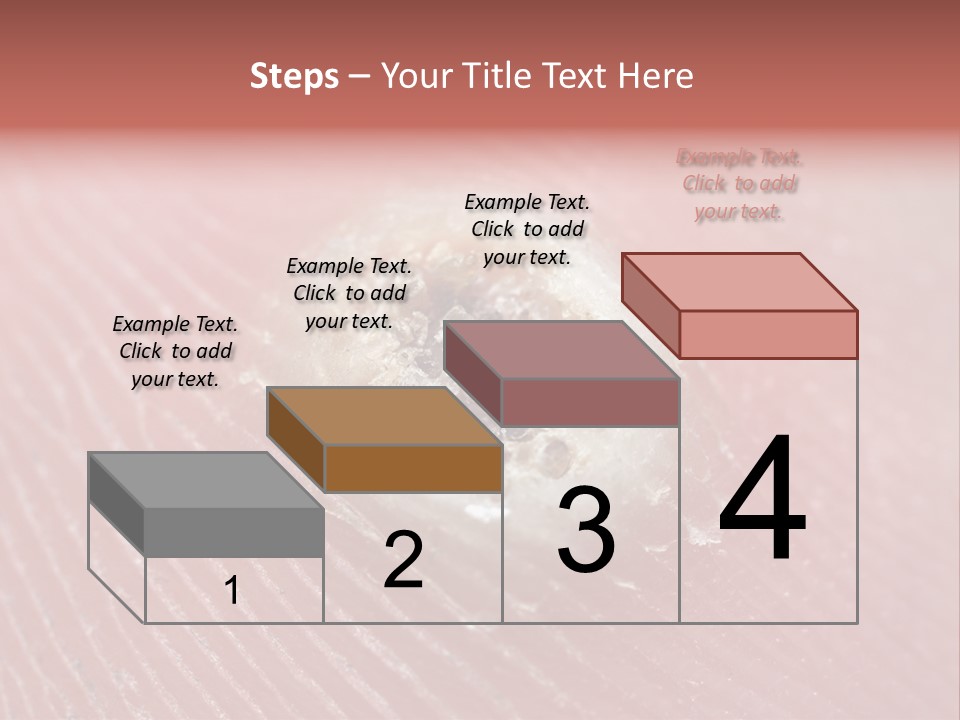 Steps – Your Title Text Here

Example Text. Click to add your text.

Example Text. Click to add your text.

Example Text. Click to add your text.

Example Text. Click to add your text.

1

2

3

4